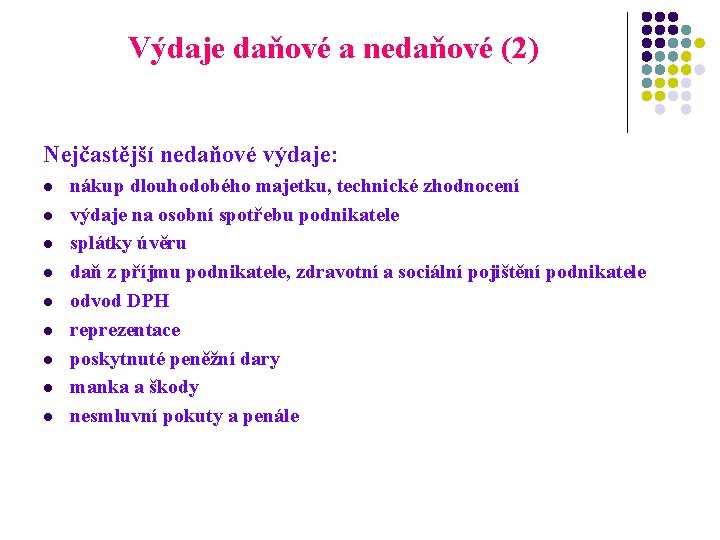 Výdaje daňové a nedaňové (2)

Nejčastější nedaňové výdaje:

- nákup dlouhodobého majetku, technické zhodnocení
- výdaje na osobní spotřebu podnikatele
- splátky úvěru
- daň z příjmu podnikatele, zdravotní a sociální pojištění podnikatele
- odvod DPH
- reprezentace
- poskytnuté peněžní dary
- manka a škody
- nesmluvní pokuty a penále